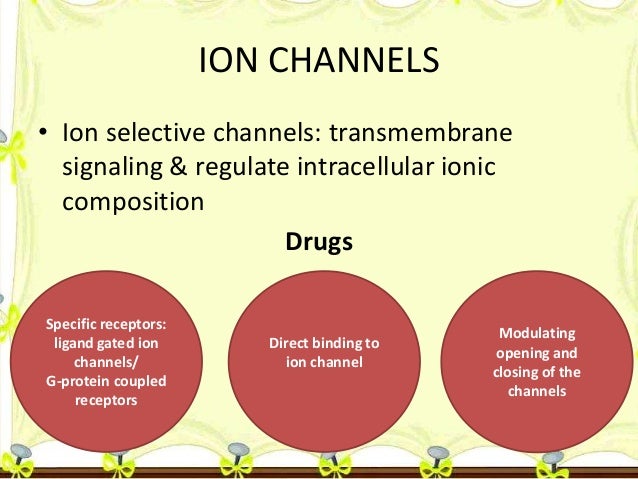 ION CHANNELS

• Ion selective channels: transmembrane signaling & regulate intracellular ionic composition

Drugs

Specific receptors: ligand gated ion channels/ G-protein coupled receptors

Direct binding to ion channel

Modulating opening and closing of the channels